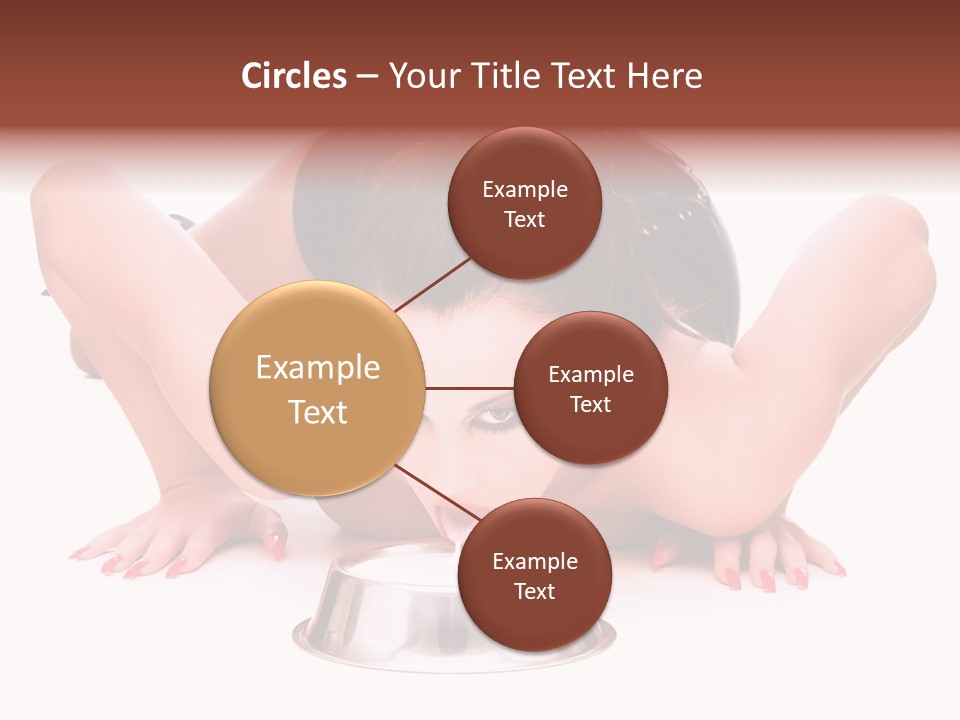 Circles – Your Title Text Here

Example Text

Example Text

Example Text

Example Text